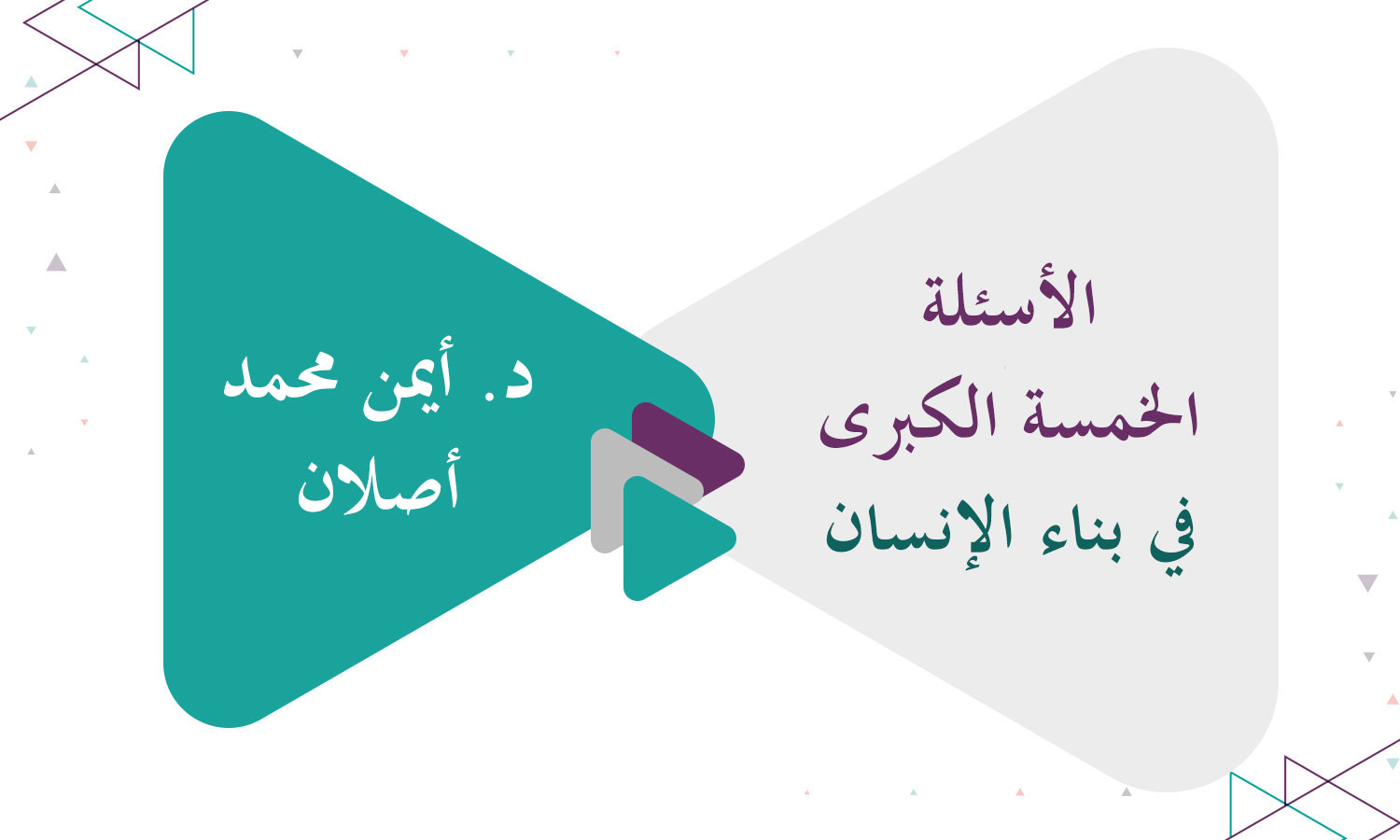 الأسئلة الخمسة الكبرى في بناء الإنسان

د. أيمن محمد أصلان